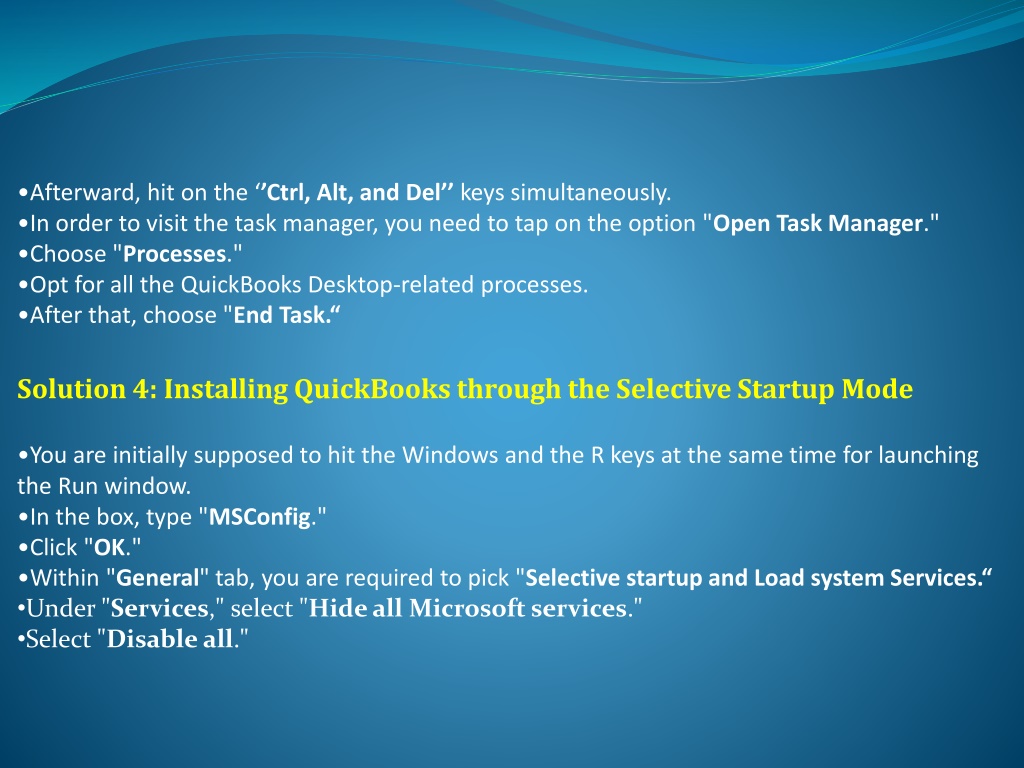 •Afterward, hit on the ‘’Ctrl, Alt, and Del’’ keys simultaneously.
•In order to visit the task manager, you need to tap on the option "Open Task Manager."
•Choose "Processes."
•Opt for all the QuickBooks Desktop-related processes.
•After that, choose "End Task.“

Solution 4: Installing QuickBooks through the Selective Startup Mode

•You are initially supposed to hit the Windows and the R keys at the same time for launching the Run window.
•In the box, type "MSConfig."
•Click "OK."
•Within "General" tab, you are required to pick "Selective startup and Load system Services.“
•Under "Services," select "Hide all Microsoft services."
•Select "Disable all."